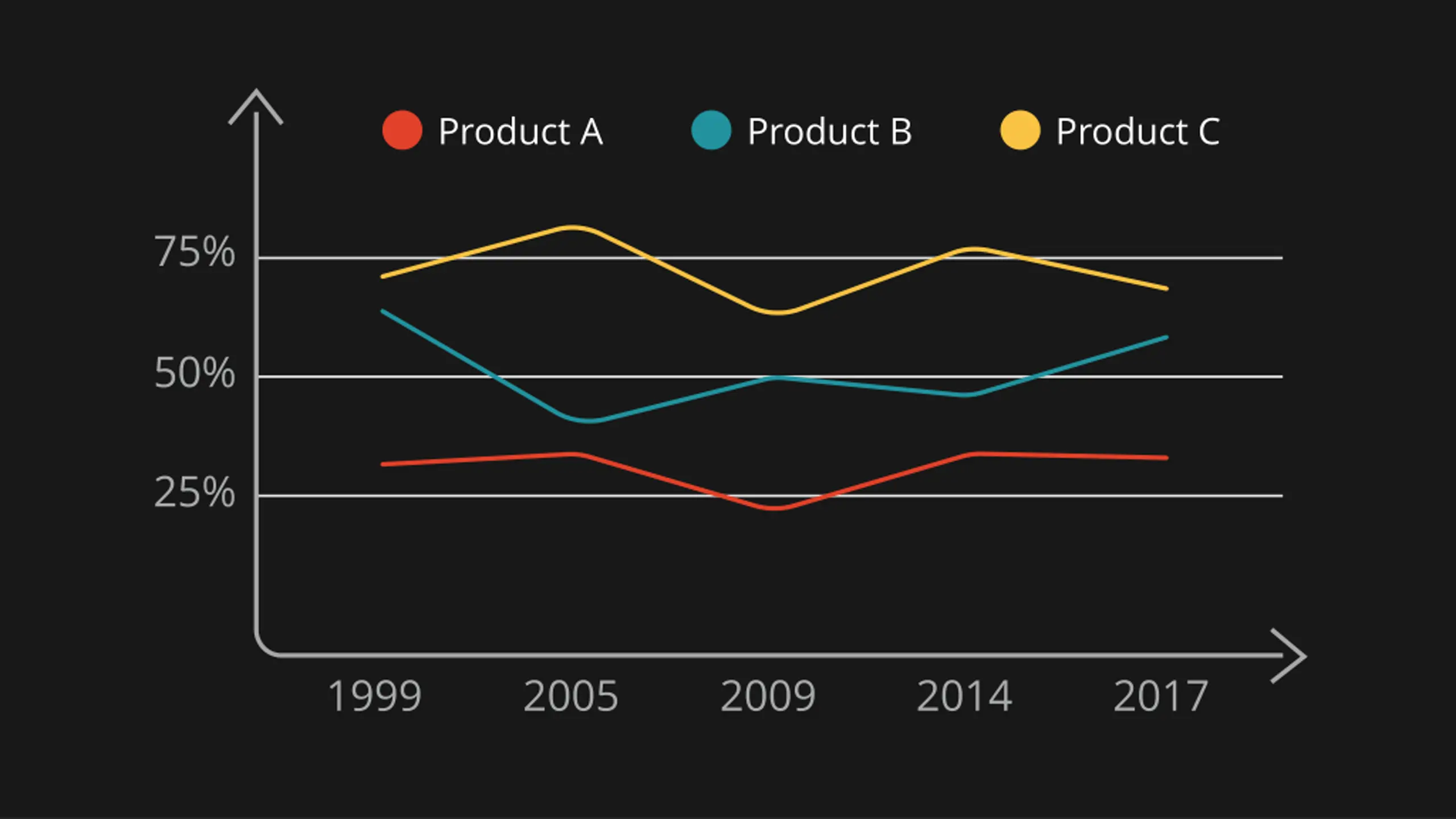 Product A Product B Product C

75%
50%
25%

1999 2005 2009 2014 2017